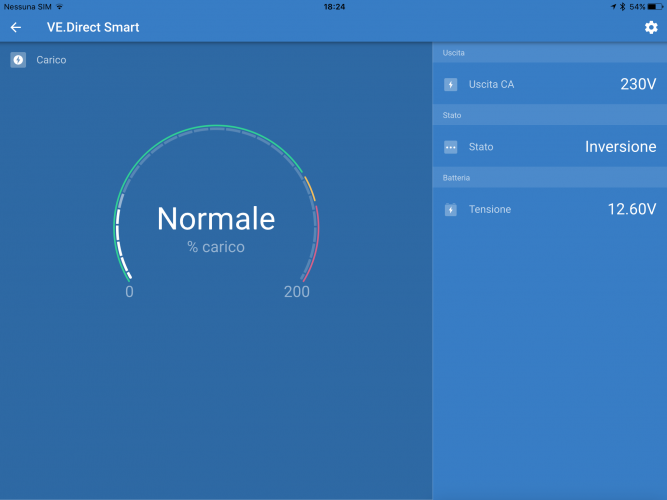 Nessuna SIM 18:24 54%

VE.Direct Smart

Carico

Normale
% carico

0 200

Uscita

Uscita CA 230V

Stato

Stato Inversione

Batteria

Tensione 12.60V